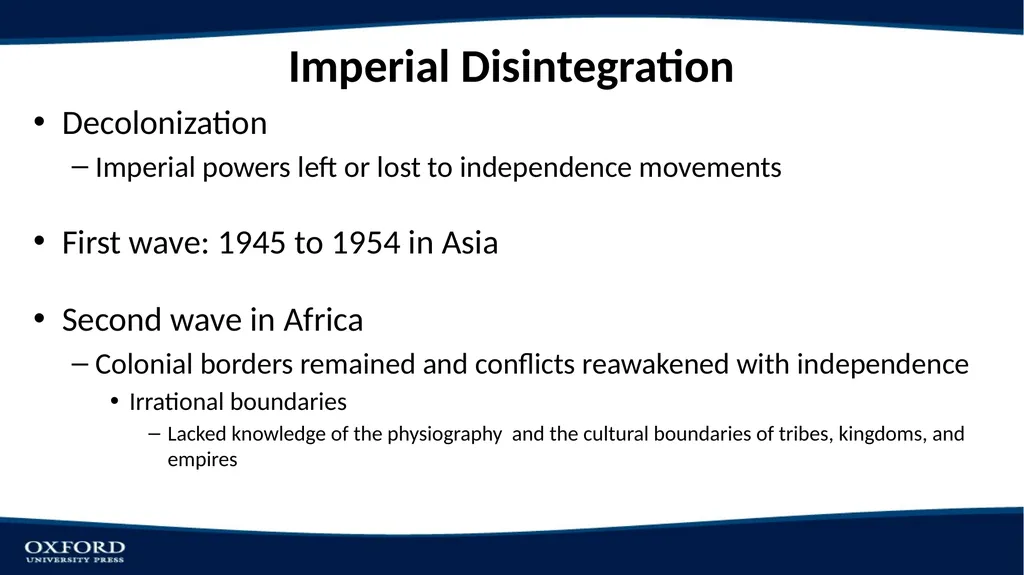 Imperial Disintegration

• Decolonization

– Imperial powers left or lost to independence movements

• First wave: 1945 to 1954 in Asia

• Second wave in Africa

– Colonial borders remained and conflicts reawakened with independence

• Irrational boundaries

– Lacked knowledge of the physiography and the cultural boundaries of tribes, kingdoms, and empires

OXFORD
UNIVERSITY PRESS